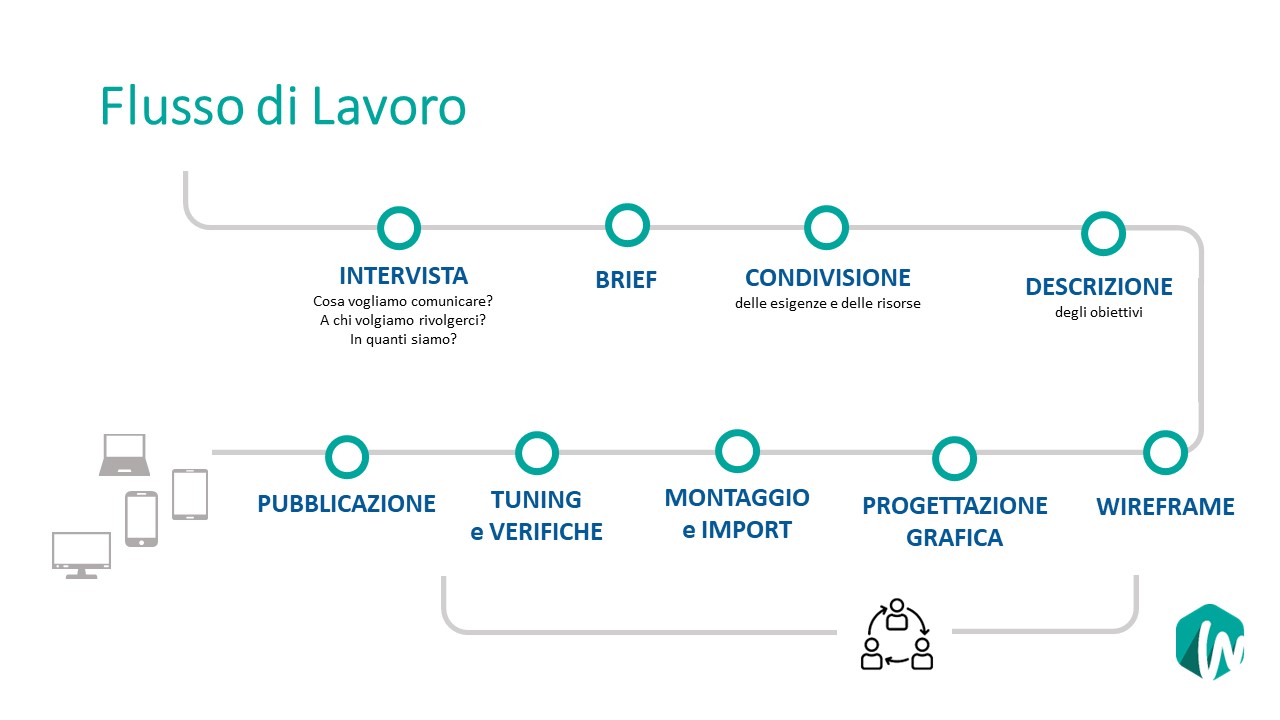 Flusso di Lavoro

INTERVISTA
Cosa vogliamo comunicare?
A chi volgiamo rivolgerci?
In quanti siamo?

BRIEF

CONDIVISIONE
delle esigenze e delle risorse

DESCRIZIONE
degli obiettivi

PUBBLICAZIONE

TUNING
e VERIFICHE

MONTAGGIO
e IMPORT

PROGETTAZIONE
GRAFICA

WIREFRAME